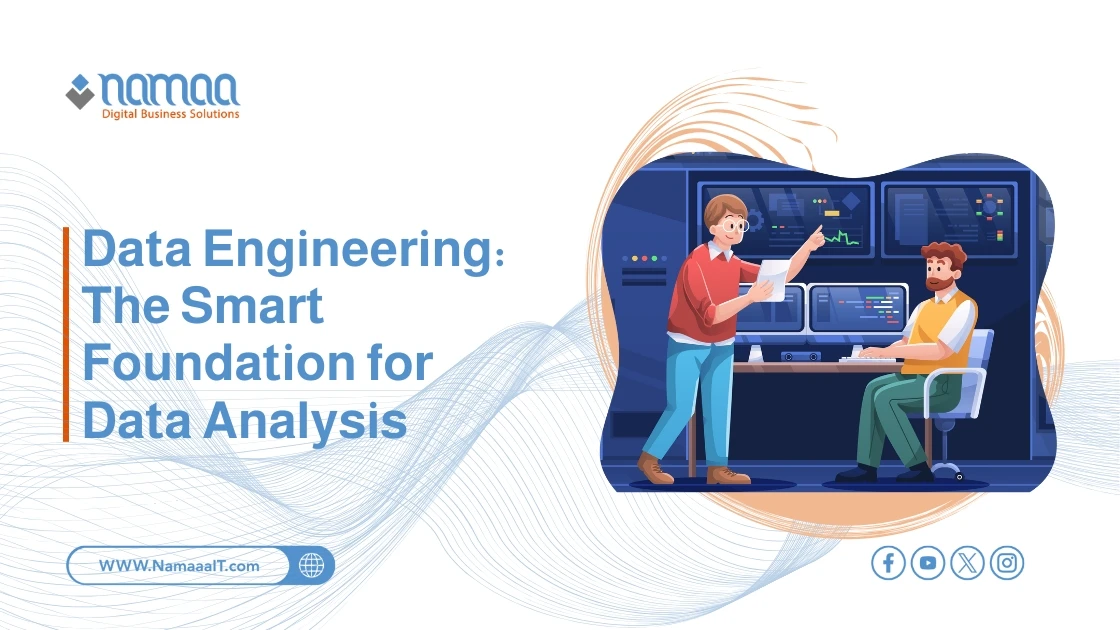 namaa
Digital Business Solutions

Data Engineering: The Smart Foundation for Data Analysis

WWW.NamaaIT.com